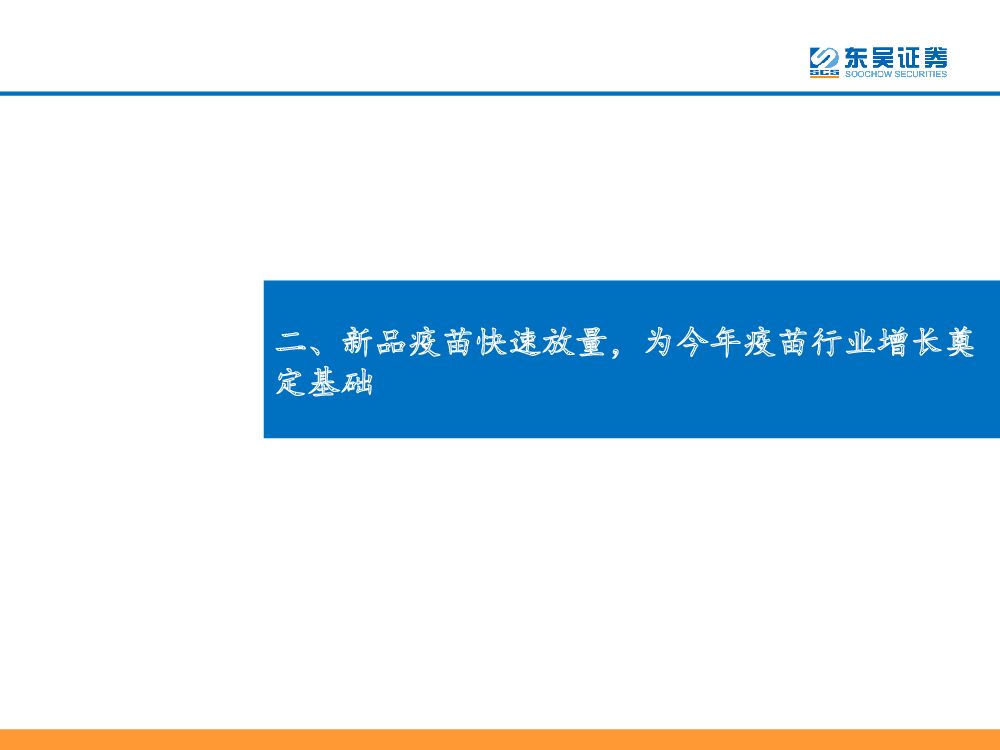 SCS 东吴证券
SOOCHOW SECURITIES

二、新品疫苗快速放量，为今年疫苗行业增长奠定基础